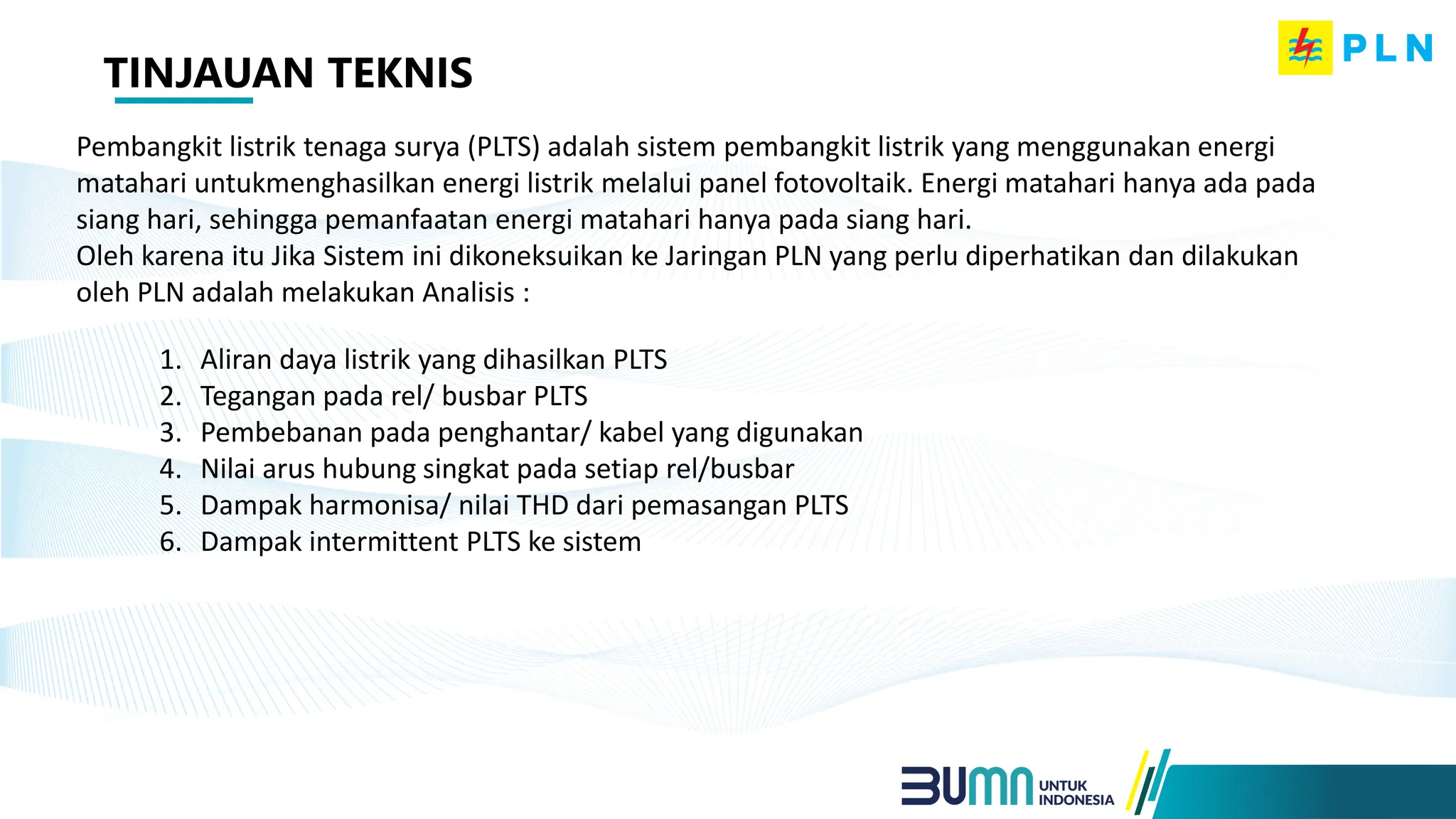 PLN

TINJAUAN TEKNIS

Pembangkit listrik tenaga surya (PLTS) adalah sistem pembangkit listrik yang menggunakan energi matahari untukmenghasilkan energi listrik melalui panel fotovoltaik. Energi matahari hanya ada pada siang hari, sehingga pemanfaatan energi matahari hanya pada siang hari.
Oleh karena itu Jika Sistem ini dikoneksuikan ke Jaringan PLN yang perlu diperhatikan dan dilakukan oleh PLN adalah melakukan Analisis :

1. Aliran daya listrik yang dihasilkan PLTS
2. Tegangan pada rel/ busbar PLTS
3. Pembebanan pada penghantar/ kabel yang digunakan
4. Nilai arus hubung singkat pada setiap rel/busbar
5. Dampak harmonisa/ nilai THD dari pemasangan PLTS
6. Dampak intermittent PLTS ke sistem

BUMN UNTUK INDONESIA